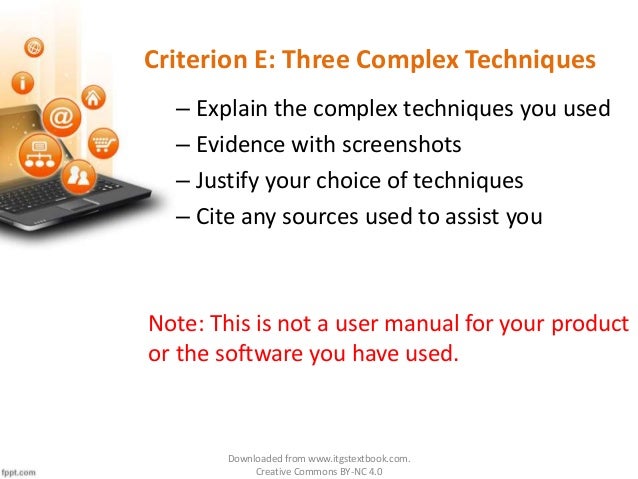 Criterion E: Three Complex Techniques

– Explain the complex techniques you used
– Evidence with screenshots
– Justify your choice of techniques
– Cite any sources used to assist you

Note: This is not a user manual for your product or the software you have used.

Downloaded from www.itgstextbook.com.
Creative Commons BY-NC 4.0

fppt.com